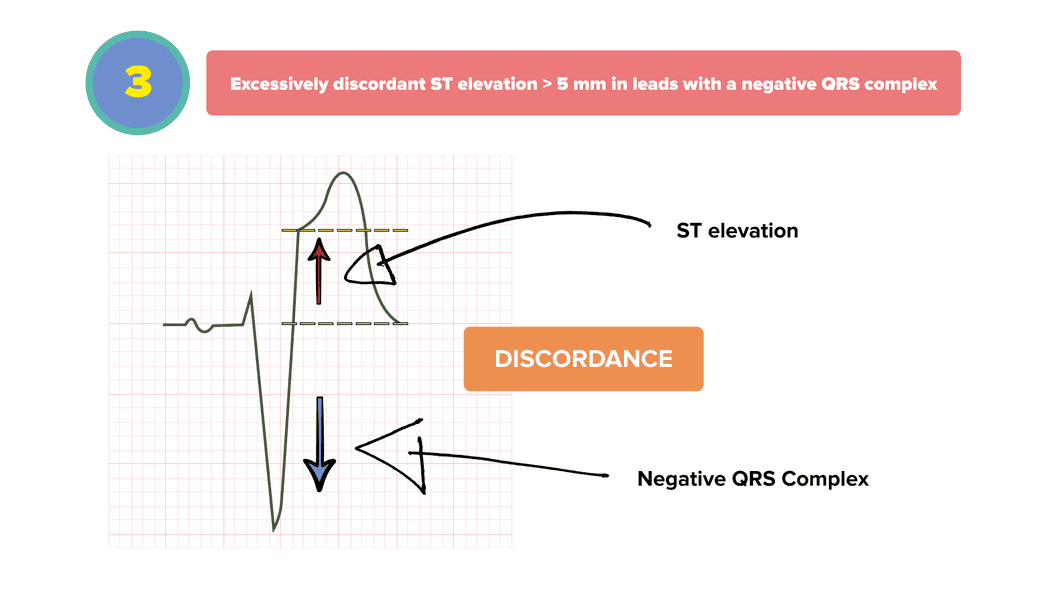 3

Excessively discordant ST elevation > 5 mm in leads with a negative QRS complex

ST elevation

DISCORDANCE

Negative QRS Complex